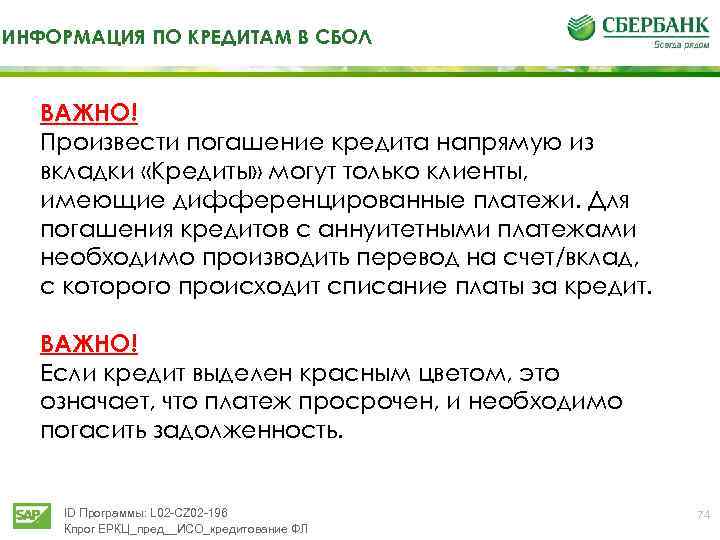 ИНФОРМАЦИЯ ПО КРЕДИТАМ В СБОЛ

СБЕРБАНК
Всегда рядом

ВАЖНО!
Произвести погашение кредита напрямую из вкладки «Кредиты» могут только клиенты, имеющие дифференцированные платежи. Для погашения кредитов с аннуитетными платежами необходимо производить перевод на счет/вклад, с которого происходит списание платы за кредит.

ВАЖНО!
Если кредит выделен красным цветом, это означает, что платеж просрочен, и необходимо погасить задолженность.

SAP
ID Программы: L02-CZ02-196
Кпрог ЕРКЦ_пред__ИСО_кредитование ФЛ

74